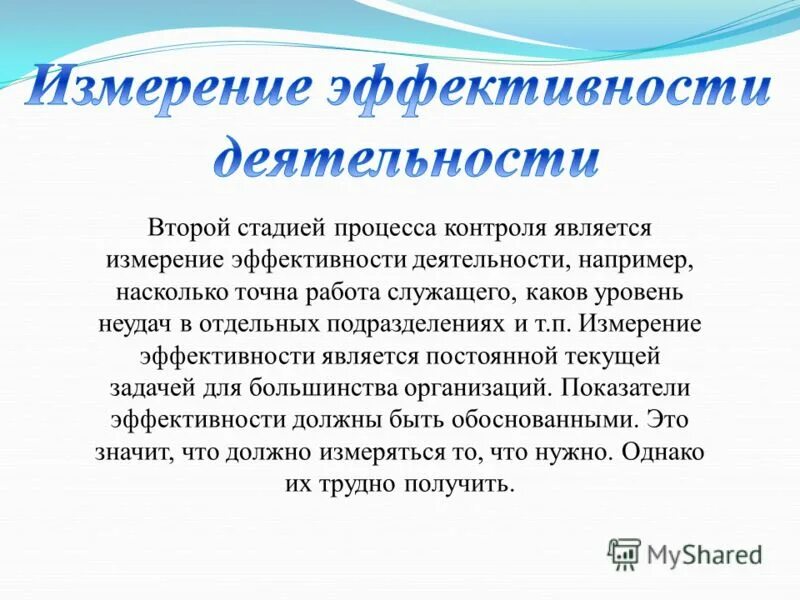 Измерение эффективности деятельности

Второй стадией процесса контроля является измерение эффективности деятельности, например, насколько точна работа служащего, каков уровень неудач в отдельных подразделениях и т.п. Измерение эффективности является постоянной текущей задачей для большинства организаций. Показатели эффективности должны быть обоснованными. Это значит, что должно измеряться то, что нужно. Однако их трудно получить.

MyShared